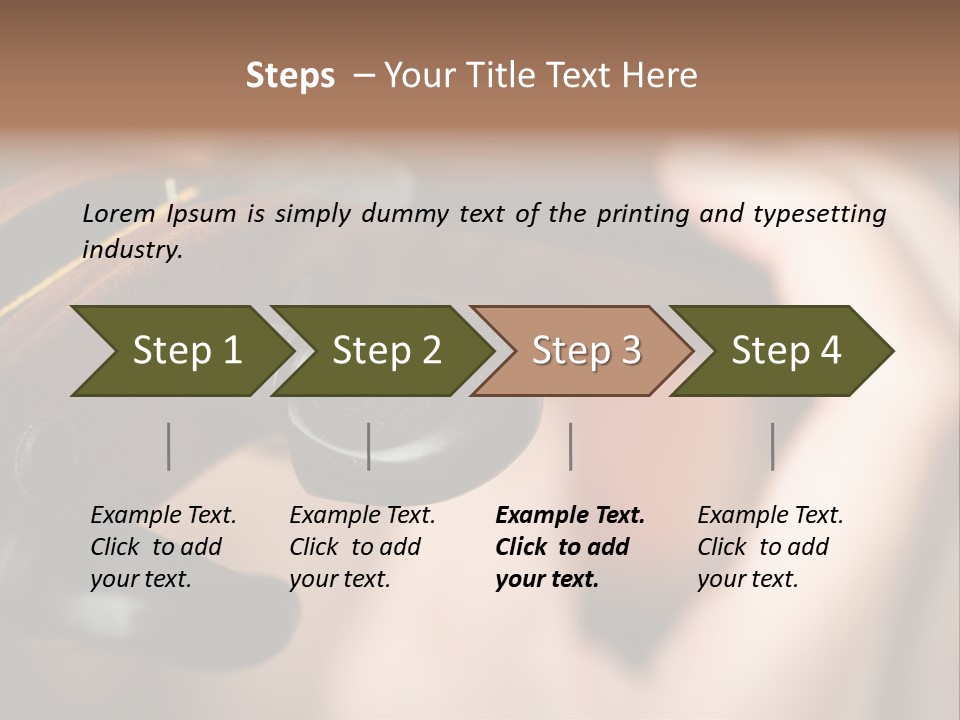 Steps – Your Title Text Here

Lorem Ipsum is simply dummy text of the printing and typesetting industry.

Step 1

Step 2

Step 3

Step 4

Example Text. Click to add your text.

Example Text. Click to add your text.

Example Text. Click to add your text.

Example Text. Click to add your text.